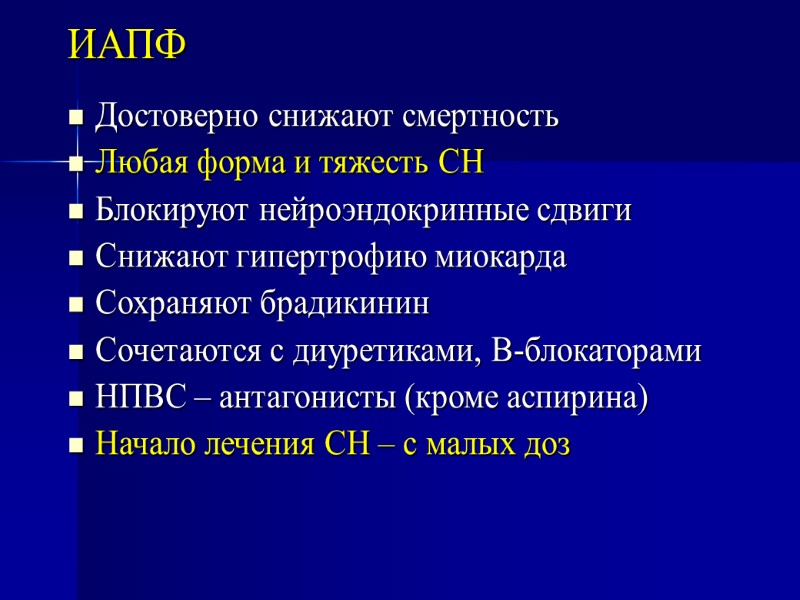 ИАПФ

- Достоверно снижают смертность
- Любая форма и тяжесть СН
- Блокируют нейроэндокринные сдвиги
- Снижают гипертрофию миокарда
- Сохраняют брадикинин
- Сочетаются с диуретиками, В-блокаторами
- НПВС – антагонисты (кроме аспирина)
- Начало лечения СН – с малых доз